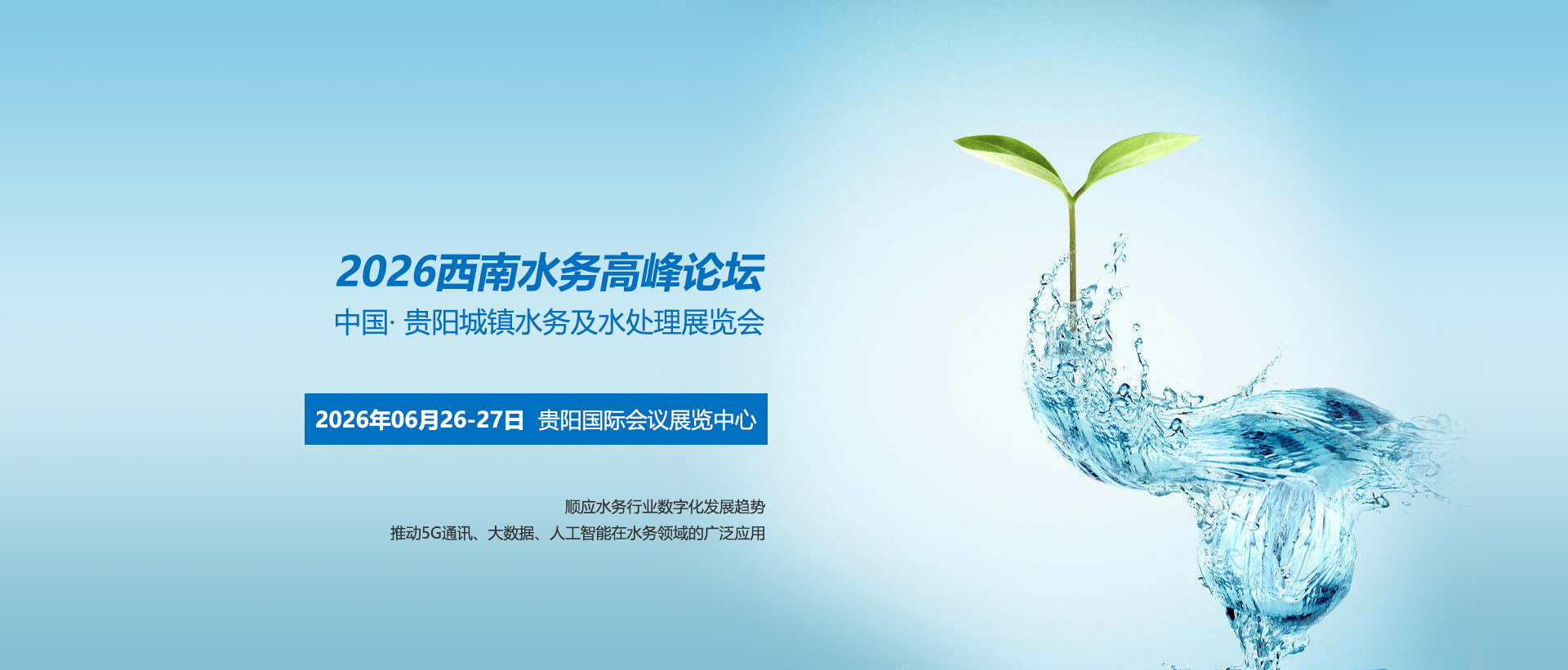 2026西南水务高峰论坛
中国· 贵阳城镇水务及水处理展览会

2026年06月26-27日 贵阳国际会议展览中心

顺应水务行业数字化发展趋势
推动5G通讯、大数据、人工智能在水务领域的广泛应用